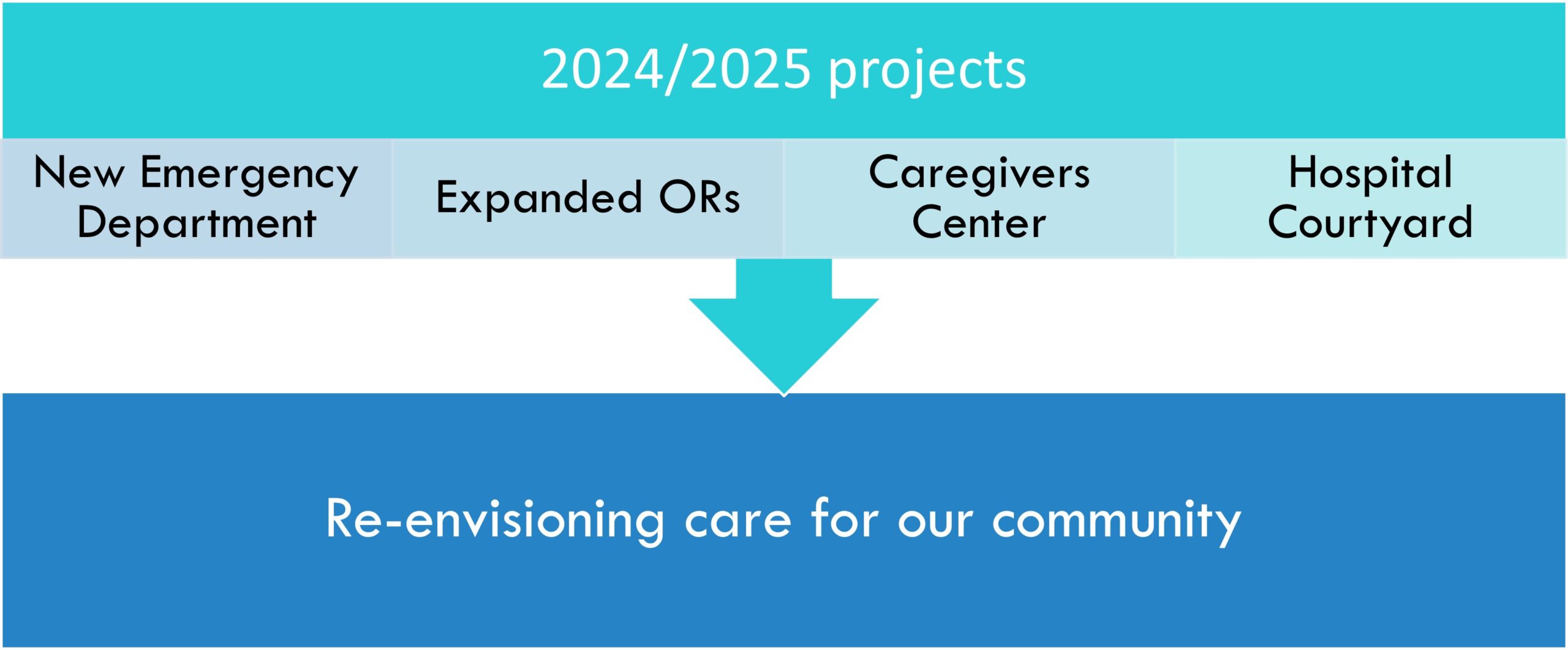 2024/2025 projects

New Emergency Department

Expanded ORs

Caregivers Center

Hospital Courtyard

Re-envisioning care for our community